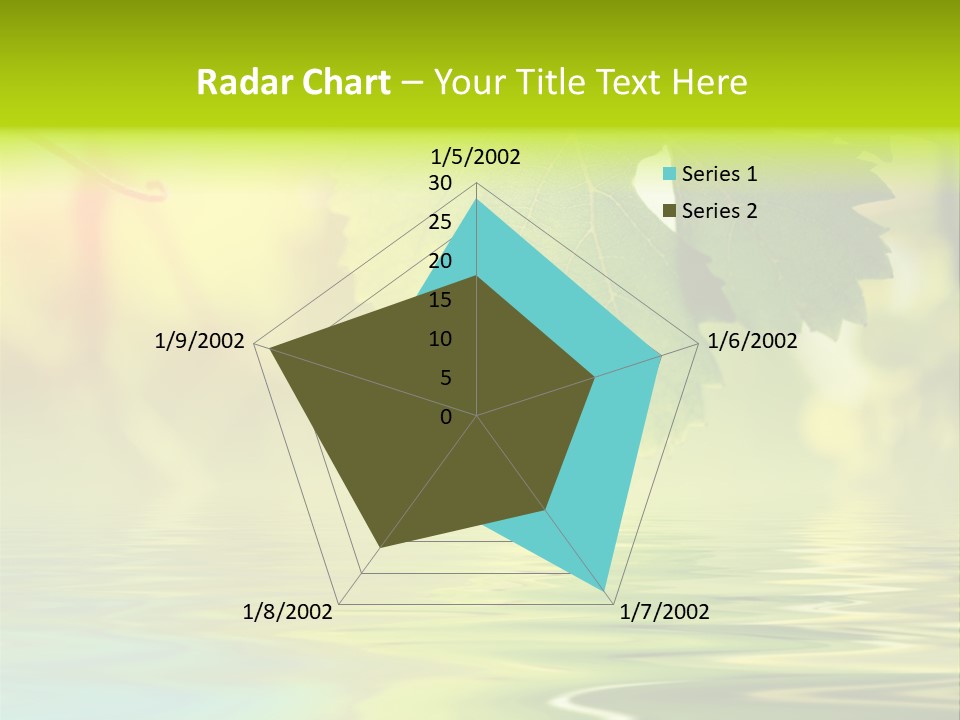 Radar Chart – Your Title Text Here

1/5/2002
30
25
20
15
10
5
0
1/6/2002
1/7/2002
1/8/2002
1/9/2002

Series 1
Series 2